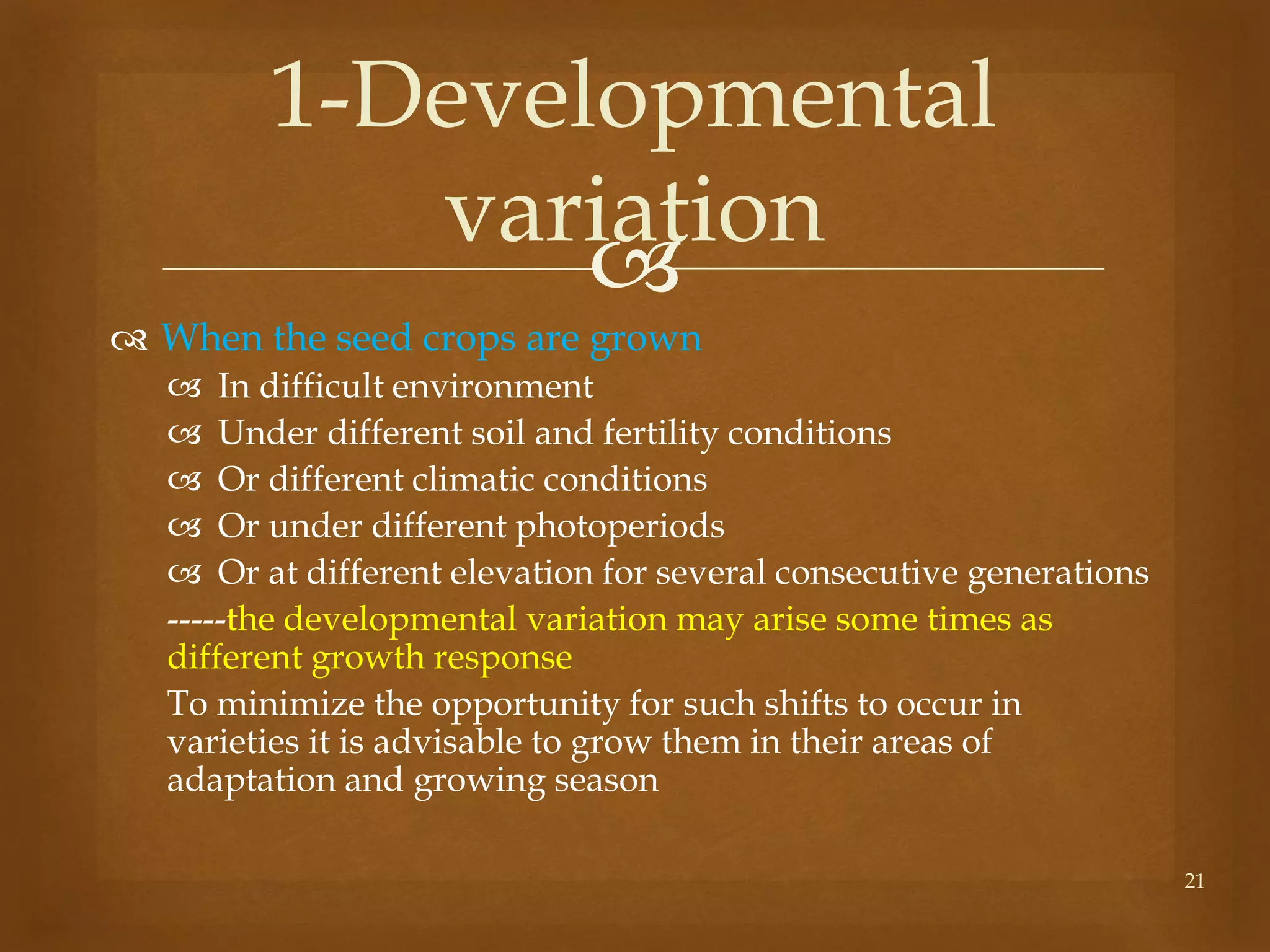 1-Developmental variation

When the seed crops are grown

In difficult environment

Under different soil and fertility conditions

Or different climatic conditions

Or under different photoperiods

Or at different elevation for several consecutive generations

-----the developmental variation may arise some times as different growth response

To minimize the opportunity for such shifts to occur in varieties it is advisable to grow them in their areas of adaptation and growing season

21